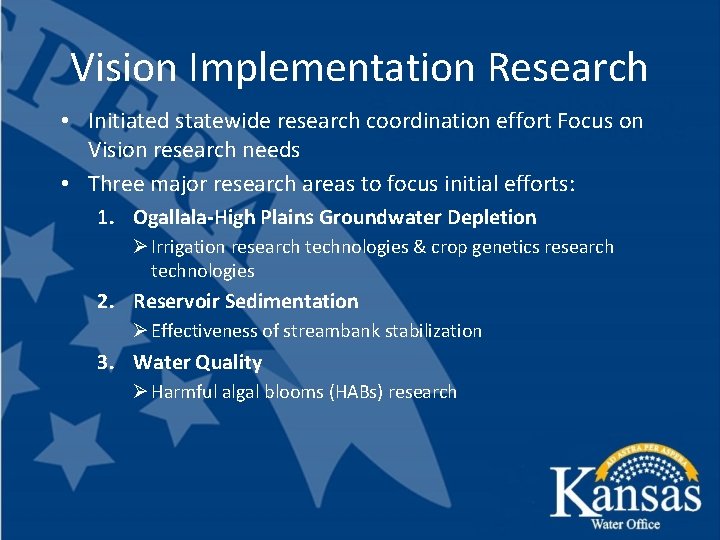 Vision Implementation Research

• Initiated statewide research coordination effort Focus on Vision research needs

• Three major research areas to focus initial efforts:

1. Ogallala-High Plains Groundwater Depletion

➢ Irrigation research technologies & crop genetics research technologies

2. Reservoir Sedimentation

➢ Effectiveness of streambank stabilization

3. Water Quality

➢ Harmful algal blooms (HABs) research

AD ASTRA PER ASPERA

Kansas

Water Office